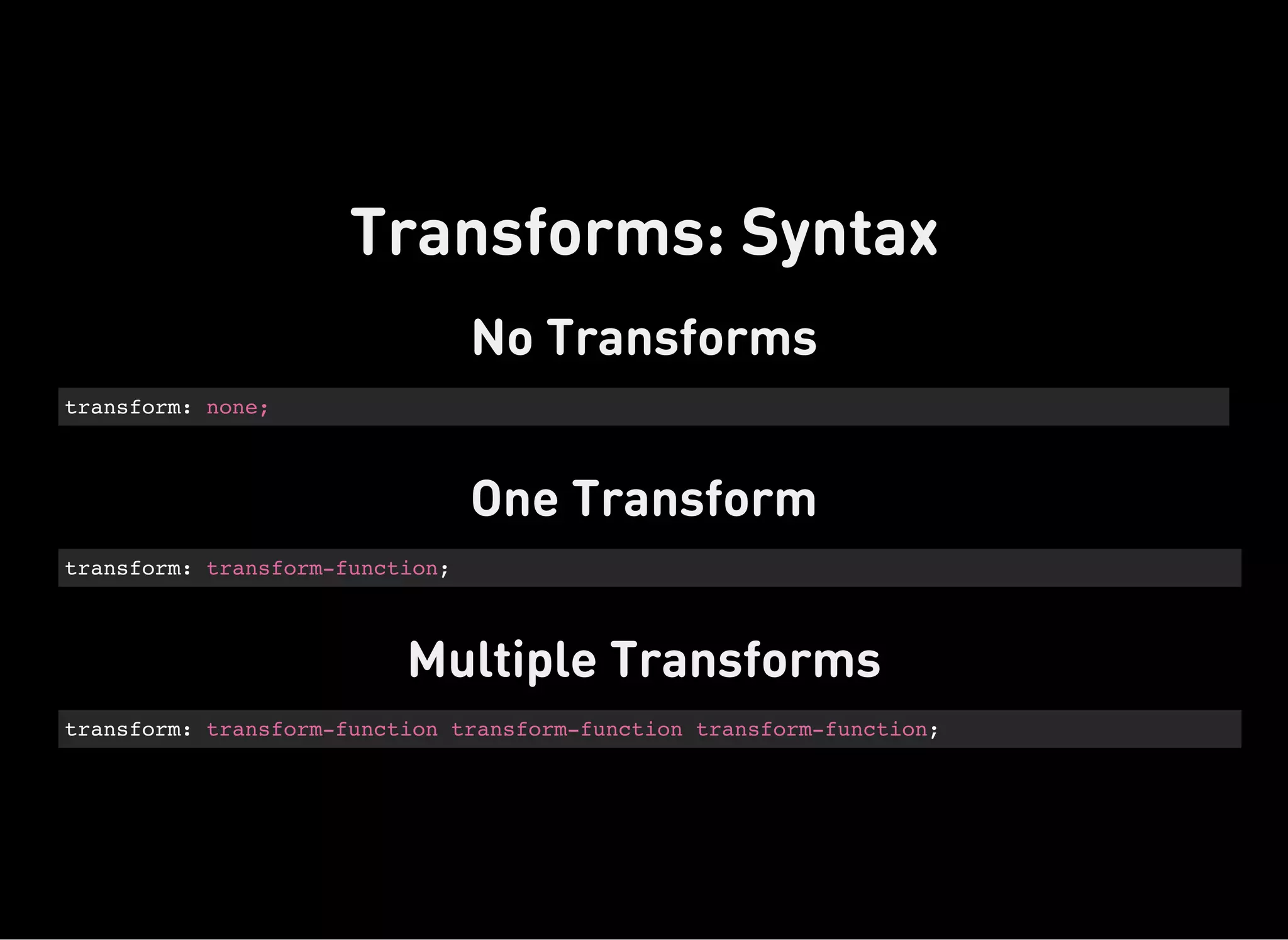 Transforms: Syntax

No Transforms

transform: none;

One Transform

transform: transform-function;

Multiple Transforms

transform: transform-function transform-function transform-function;